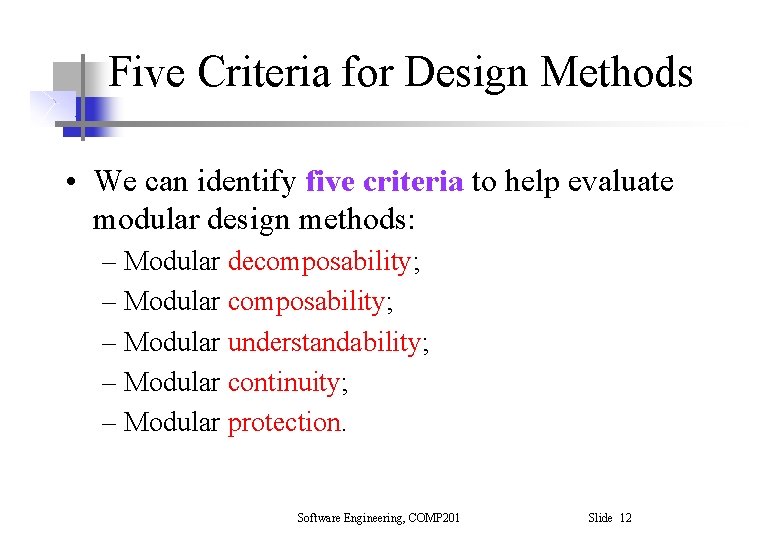 Five Criteria for Design Methods

• We can identify five criteria to help evaluate modular design methods:
– Modular decomposability;
– Modular composability;
– Modular understandability;
– Modular continuity;
– Modular protection.

Software Engineering, COMP201

Slide 12